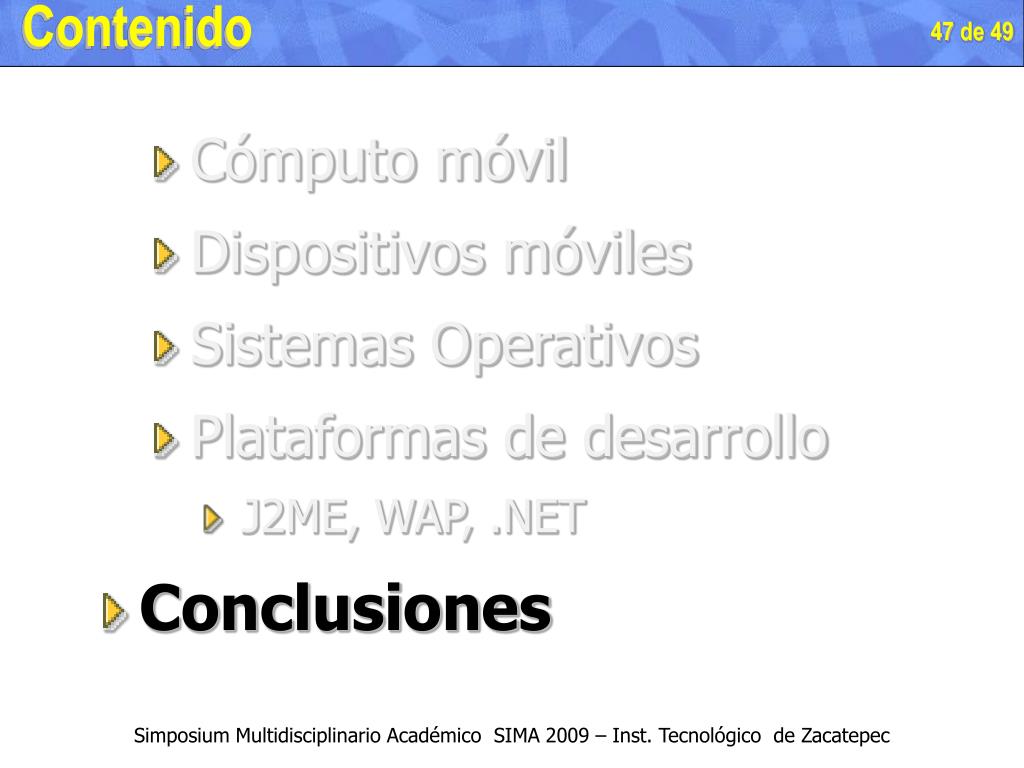 Contenido

47 de 49

Cómputo móvil

Dispositivos móviles

Sistemas Operativos

Plataformas de desarrollo

J2ME, WAP, .NET

Conclusiones

Simposium Multidisciplinario Académico SIMA 2009 – Inst. Tecnológico de Zacatepec